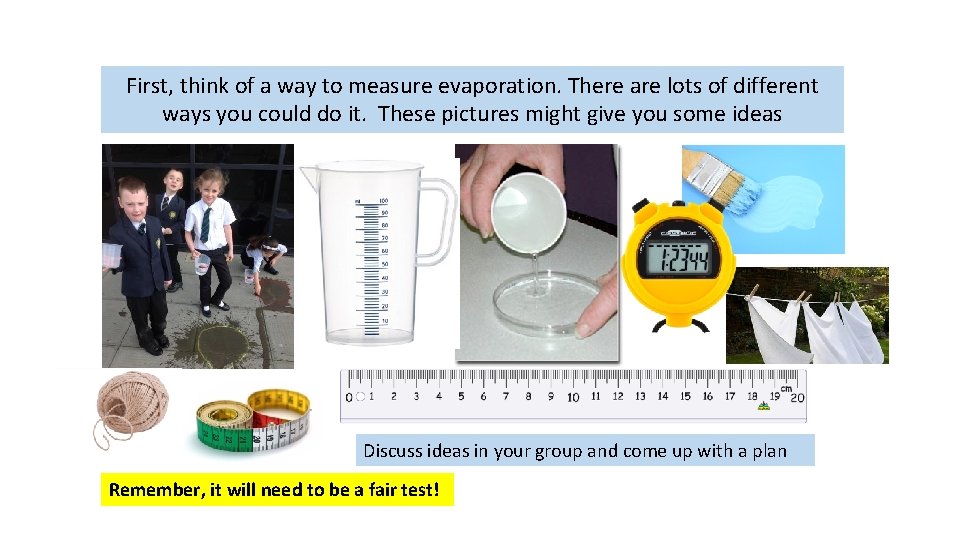 First, think of a way to measure evaporation. There are lots of different ways you could do it. These pictures might give you some ideas

ml 100 90 80 70 60 50 40 30 20 10

1:23 44

0 1 2 3 4 5 6 7 8 9 10 11 12 13 14 15 16 17 18 19 20 cm

Discuss ideas in your group and come up with a plan

Remember, it will need to be a fair test!